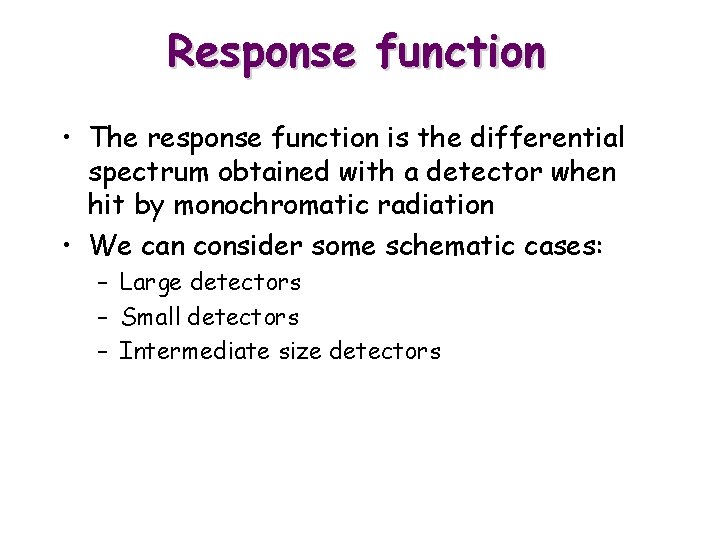 Response function

• The response function is the differential spectrum obtained with a detector when hit by monochromatic radiation
• We can consider some schematic cases:
– Large detectors
– Small detectors
– Intermediate size detectors